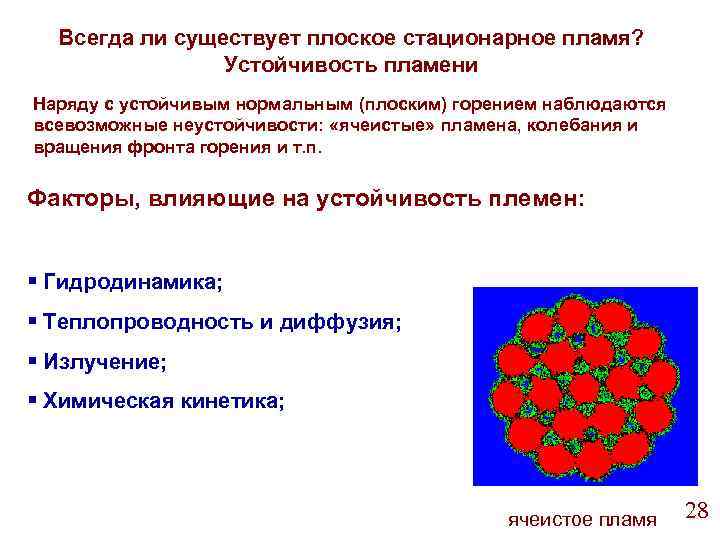 Всегда ли существует плоское стационарное пламя?
Устойчивость пламени

Наряду с устойчивым нормальным (плоским) горением наблюдаются всевозможные неустойчивости: «ячеистые» пламена, колебания и вращения фронта горения и т.п.

Факторы, влияющие на устойчивость племен:

▪ Гидродинамика;
▪ Теплопроводность и диффузия;
▪ Излучение;
▪ Химическая кинетика;

ячеистое пламя

28